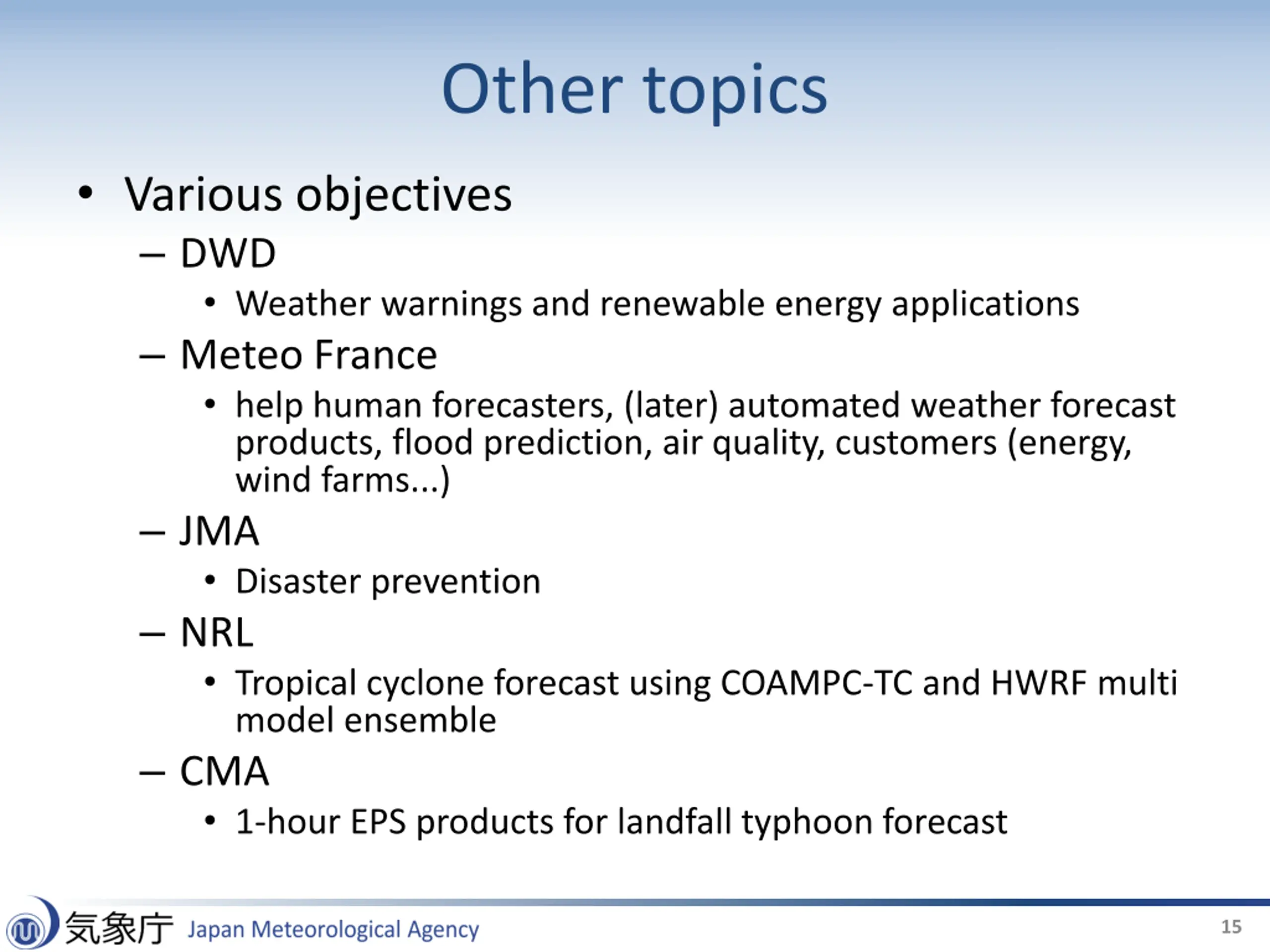 Other topics

• Various objectives
– DWD
• Weather warnings and renewable energy applications
– Meteo France
• help human forecasters, (later) automated weather forecast products, flood prediction, air quality, customers (energy, wind farms...)
– JMA
• Disaster prevention
– NRL
• Tropical cyclone forecast using COAMPC-TC and HWRF multi model ensemble
– CMA
• 1-hour EPS products for landfall typhoon forecast

気象庁 Japan Meteorological Agency

15